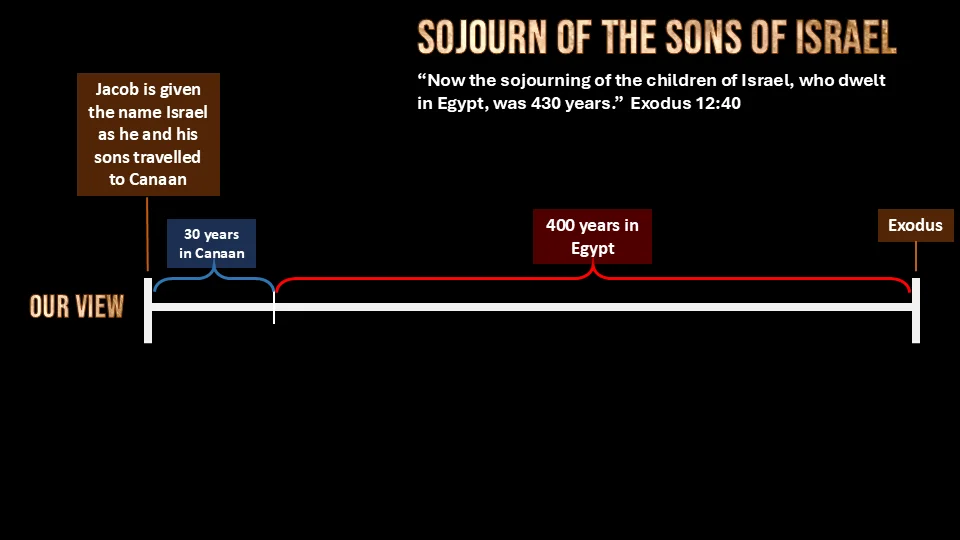 SOJOURN OF THE SONS OF ISRAEL

“Now the sojourning of the children of Israel, who dwelt in Egypt, was 430 years.” Exodus 12:40

Jacob is given the name Israel as he and his sons travelled to Canaan

30 years in Canaan

400 years in Egypt

Exodus

OUR VIEW